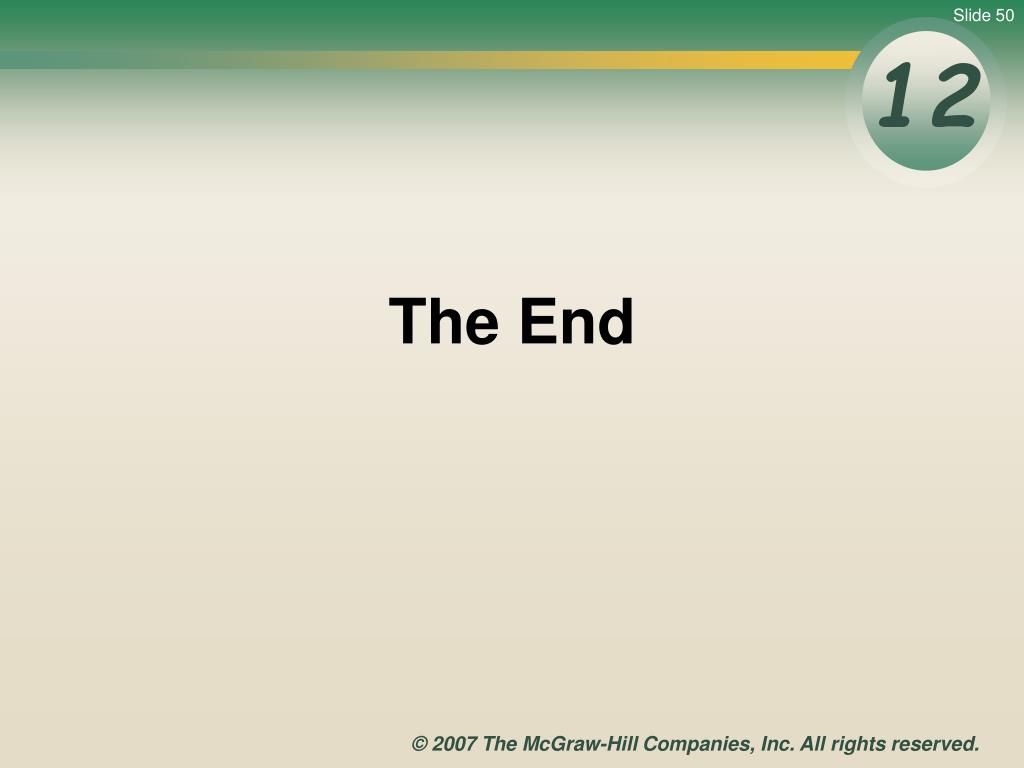 Slide 50

12

The End

© 2007 The McGraw-Hill Companies, Inc. All rights reserved.